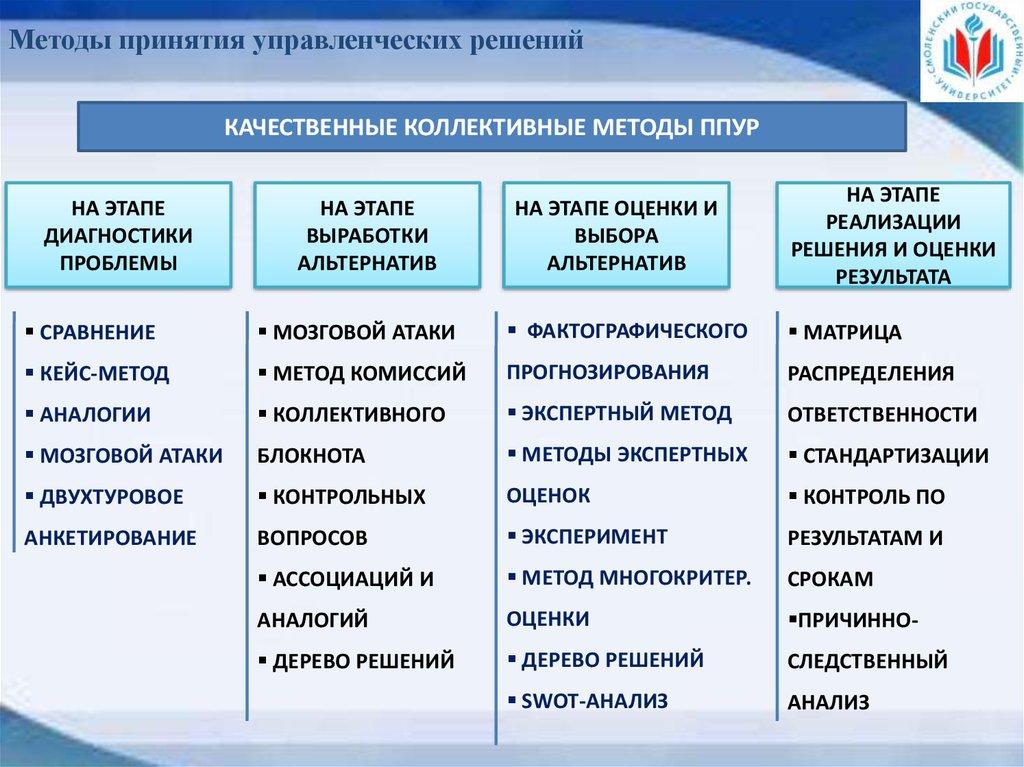 Методы принятия управленческих решений

СМОЛЕНСКИЙ ГОСУДАРСТВЕННЫЙ УНИВЕРСИТЕТ

КАЧЕСТВЕННЫЕ КОЛЛЕКТИВНЫЕ МЕТОДЫ ППУР

НА ЭТАПЕ ДИАГНОСТИКИ ПРОБЛЕМЫ

▪ СРАВНЕНИЕ
▪ КЕЙС-МЕТОД
▪ АНАЛОГИИ
▪ МОЗГОВОЙ АТАКИ
▪ ДВУХТУРОВОЕ АНКЕТИРОВАНИЕ

НА ЭТАПЕ ВЫРАБОТКИ АЛЬТЕРНАТИВ

▪ МОЗГОВОЙ АТАКИ
▪ МЕТОД КОМИССИЙ
▪ КОЛЛЕКТИВНОГО БЛОКНОТА
▪ КОНТРОЛЬНЫХ ВОПРОСОВ
▪ АССОЦИАЦИЙ И АНАЛОГИЙ
▪ ДЕРЕВО РЕШЕНИЙ

НА ЭТАПЕ ОЦЕНКИ И ВЫБОРА АЛЬТЕРНАТИВ

▪ ФАКТОГРАФИЧЕСКОГО ПРОГНОЗИРОВАНИЯ
▪ ЭКСПЕРТНЫЙ МЕТОД
▪ МЕТОДЫ ЭКСПЕРТНЫХ ОЦЕНОК
▪ ЭКСПЕРИМЕНТ
▪ МЕТОД МНОГОКРИТЕР. ОЦЕНКИ
▪ ДЕРЕВО РЕШЕНИЙ
▪ SWOT-АНАЛИЗ

НА ЭТАПЕ РЕАЛИЗАЦИИ РЕШЕНИЯ И ОЦЕНКИ РЕЗУЛЬТАТА

▪ МАТРИЦА РАСПРЕДЕЛЕНИЯ ОТВЕТСТВЕННОСТИ
▪ СТАНДАРТИЗАЦИИ
▪ КОНТРОЛЬ ПО РЕЗУЛЬТАТАМ И СРОКАМ
▪ПРИЧИННО-СЛЕДСТВЕННЫЙ АНАЛИЗ